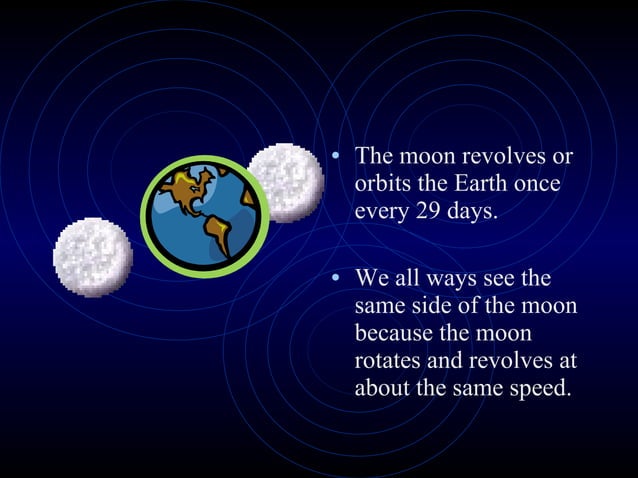 • The moon revolves or orbits the Earth once every 29 days.

• We all ways see the same side of the moon because the moon rotates and revolves at about the same speed.